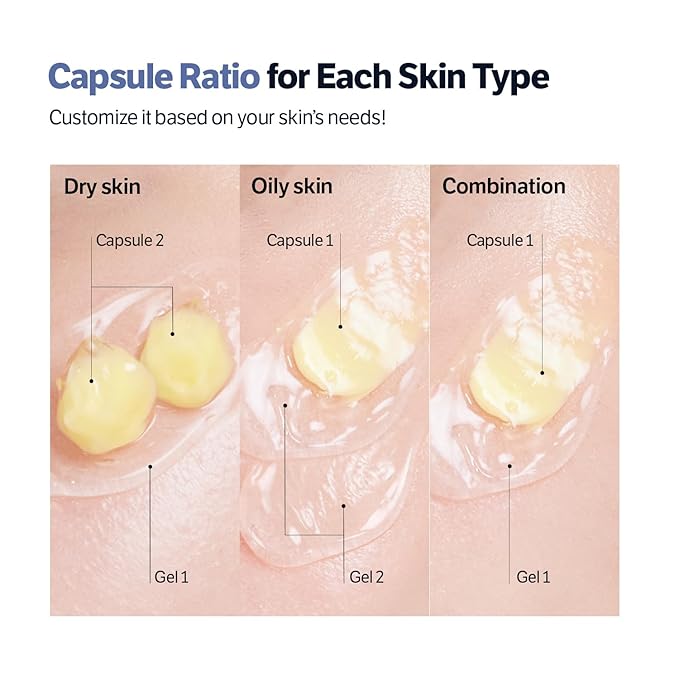 Capsule Ratio for Each Skin Type

Customize it based on your skin's needs!

Dry skin

Capsule 2

Gel 1

Oily skin

Capsule 1

Gel 2

Combination

Capsule 1

Gel 1